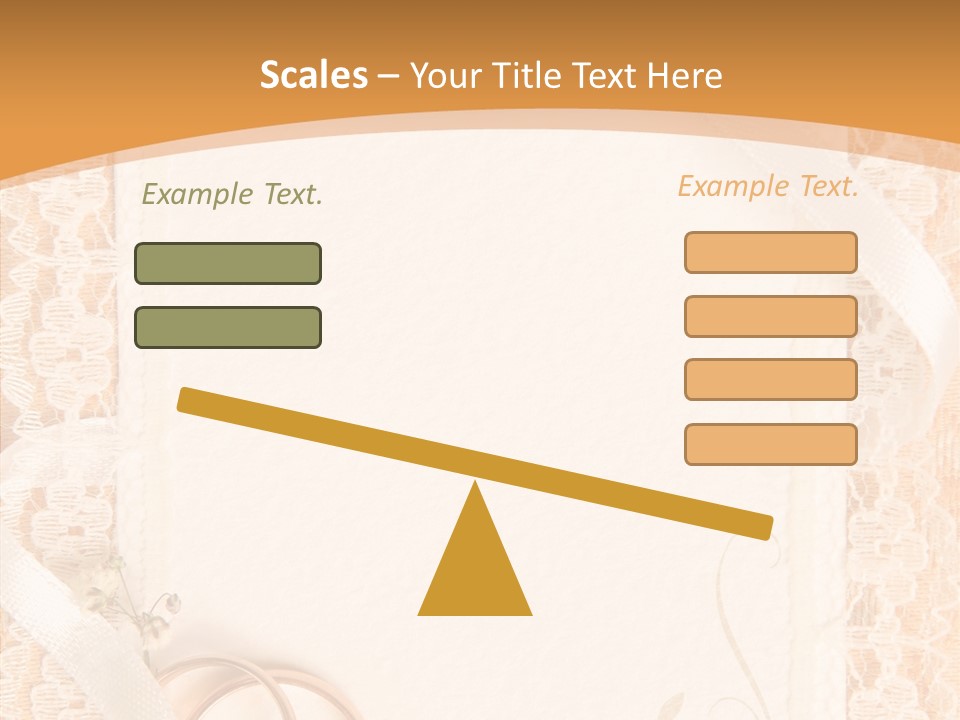 Scales – Your Title Text Here

Example Text.

Example Text.